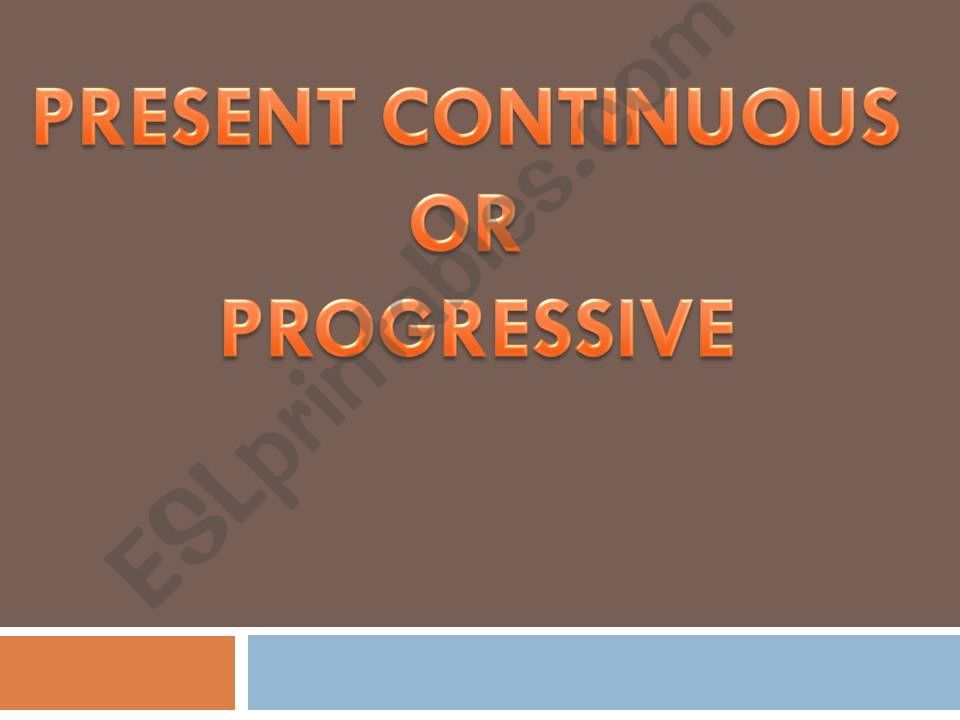 PRESENT CONTINUOUS
OR
PROGRESSIVE

ESLprintables.com